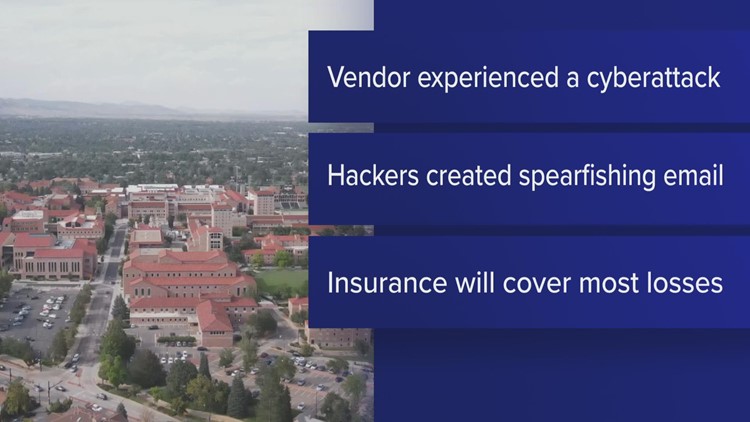 Vendor experienced a cyberattack

Hackers created spearfishing email

Insurance will cover most losses